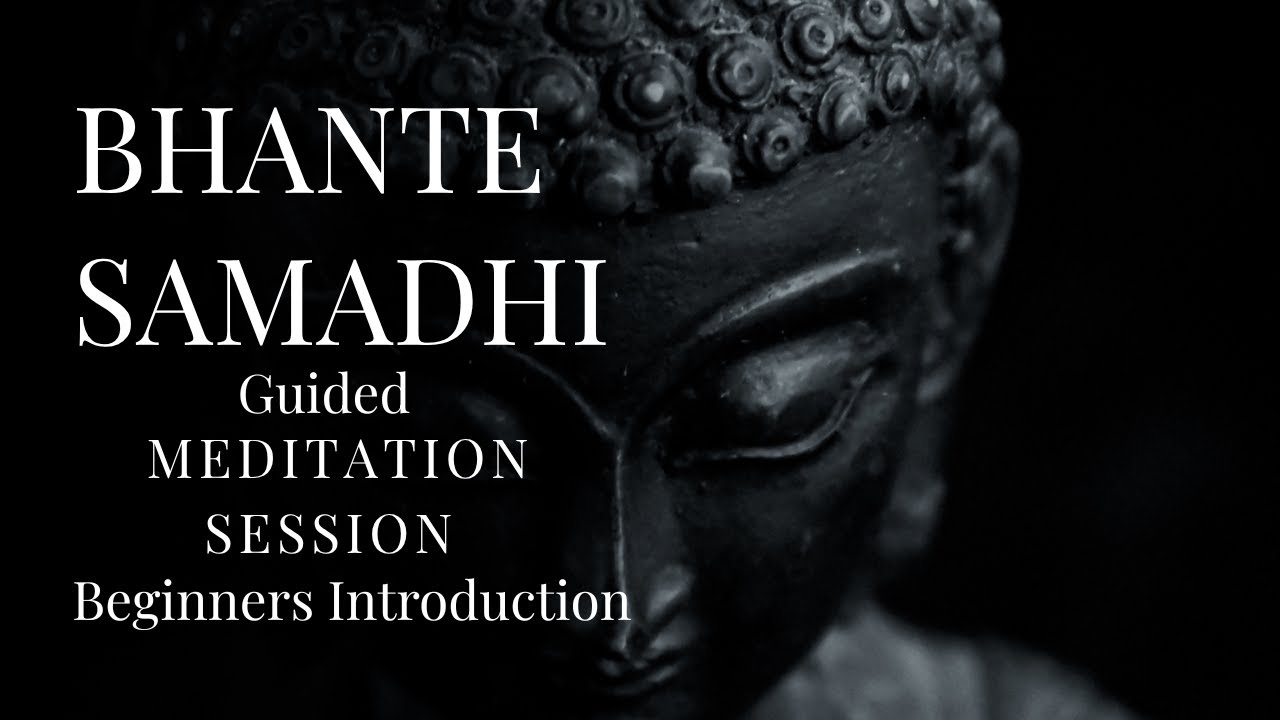 BHANTE
SAMADHI
Guided
MEDITATION
SESSION
Beginners Introduction